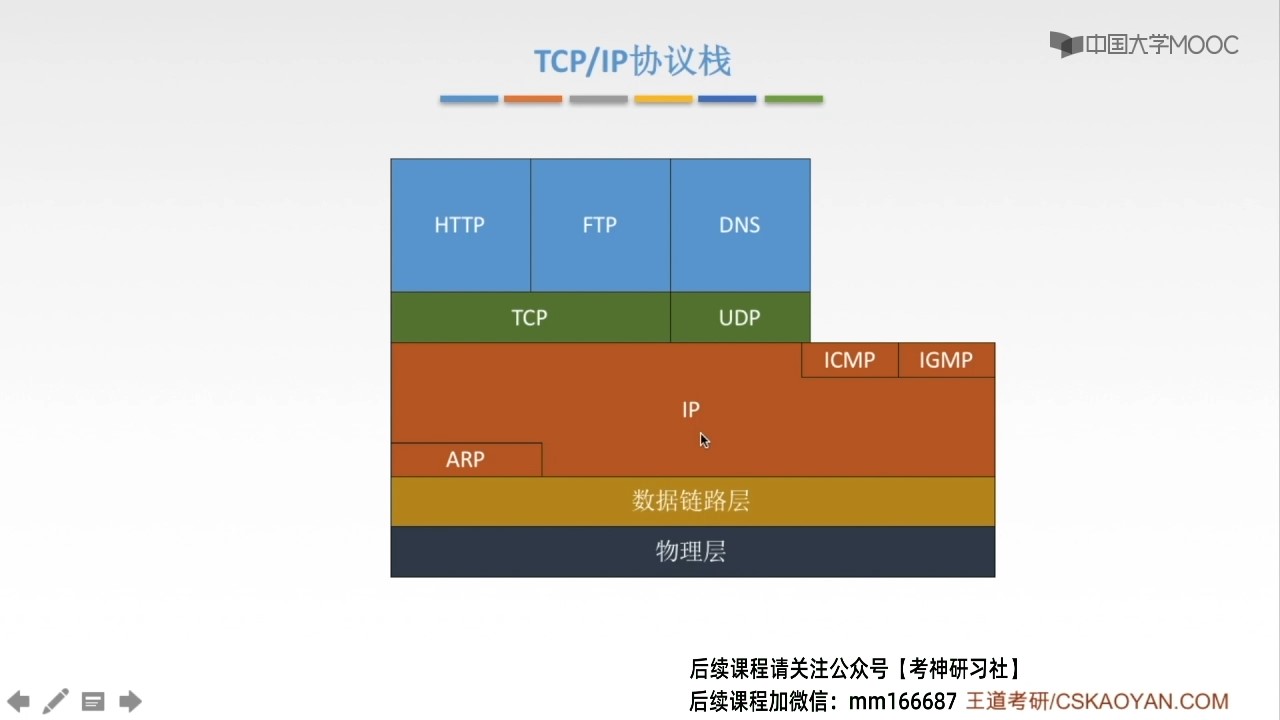 TCP/IP协议栈

中国大学MOOC

HTTP FTP DNS

TCP UDP

ICMP IGMP

IP

ARP

数据链路层

物理层

后续课程请关注公众号【考神研习社】
后续课程加微信：mm166687 王道考研/CSKAOYAN.COM